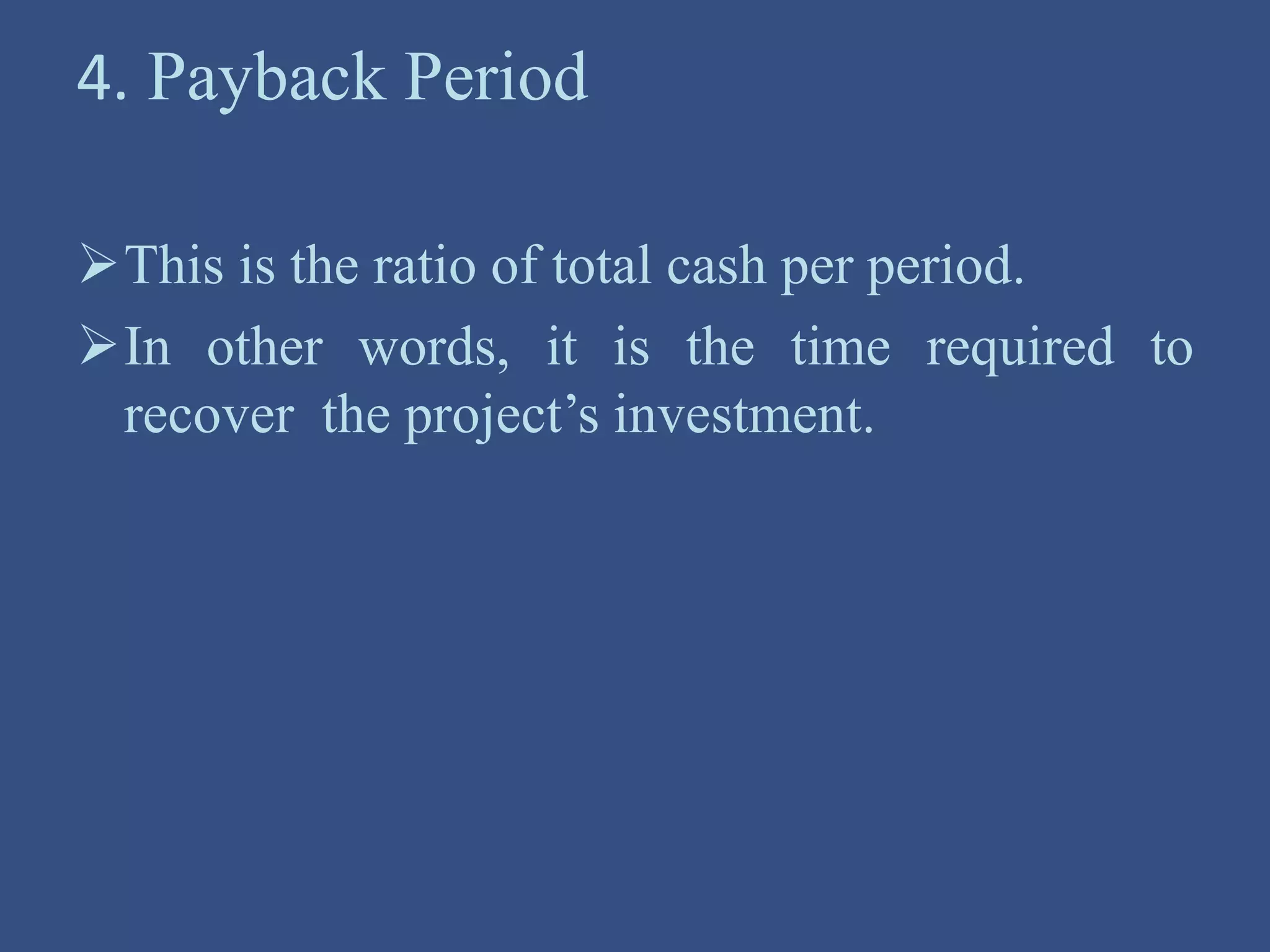 4. Payback Period

➢ This is the ratio of total cash per period.

➢ In other words, it is the time required to recover the project’s investment.